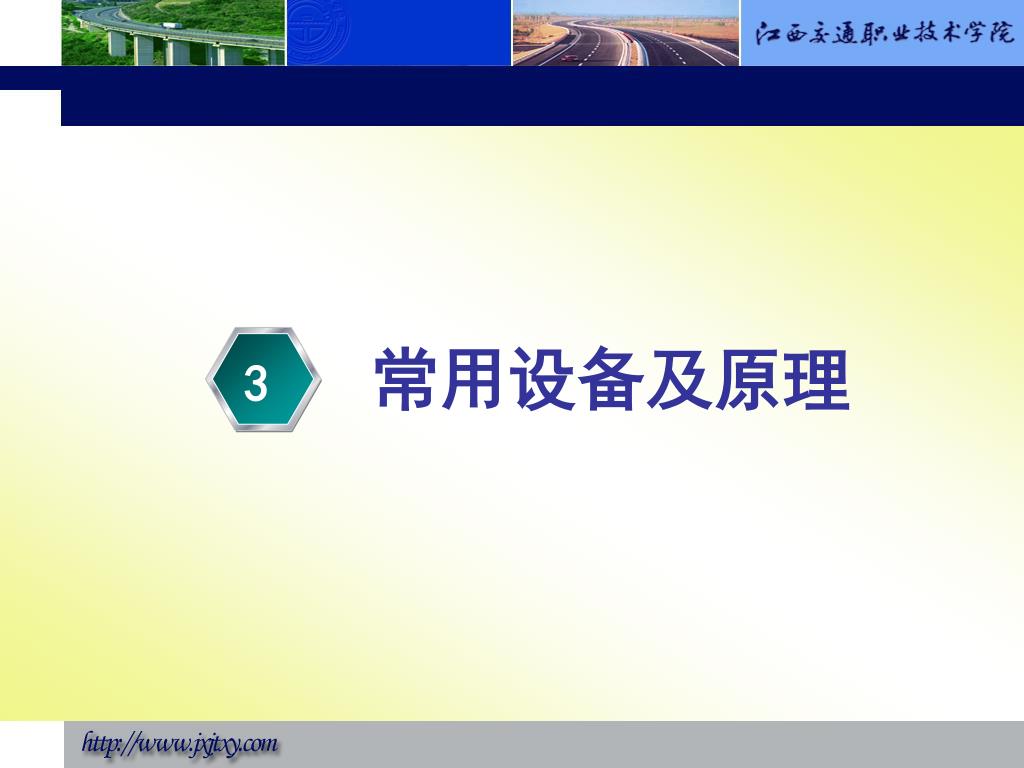 江西交通职业技术学院

3

常用设备及原理

http://www.jxjtxy.com